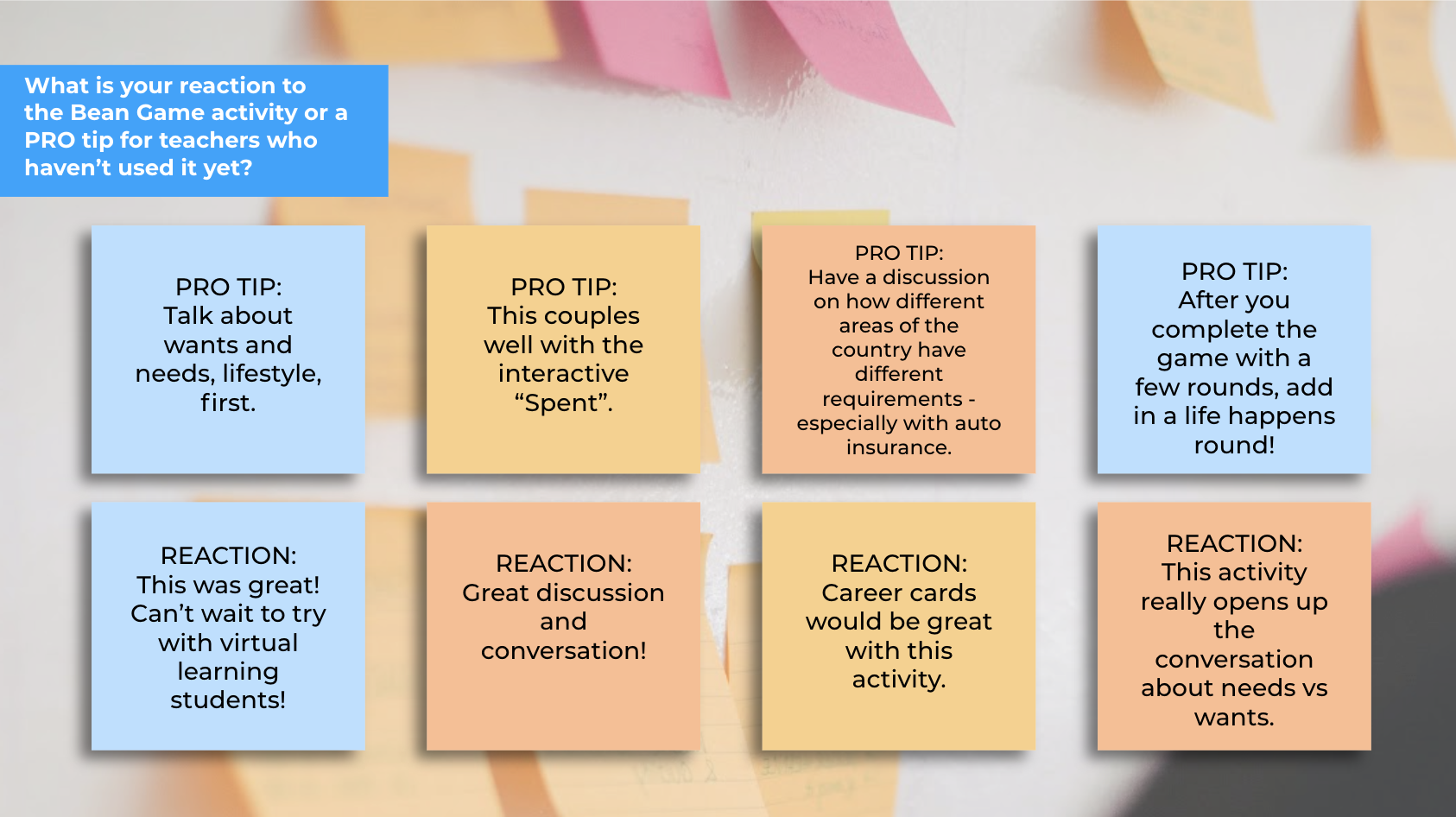 What is your reaction to the Bean Game activity or a PRO tip for teachers who haven’t used it yet?

PRO TIP:
Talk about wants and needs, lifestyle, first.

PRO TIP:
This couples well with the interactive “Spent”.

PRO TIP:
Have a discussion on how different areas of the country have different requirements - especially with auto insurance.

PRO TIP:
After you complete the game with a few rounds, add in a life happens round!

REACTION:
This was great! Can’t wait to try with virtual learning students!

REACTION:
Great discussion and conversation!

REACTION:
Career cards would be great with this activity.

REACTION:
This activity really opens up the conversation about needs vs wants.